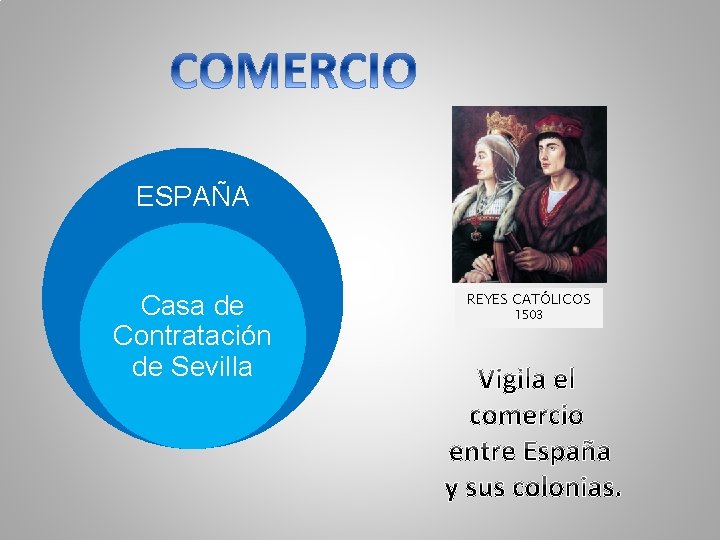 COMERCIO

ESPAÑA

Casa de Contratación de Sevilla

REYES CATÓLICOS
1503

Vigila el comercio entre España y sus colonias.